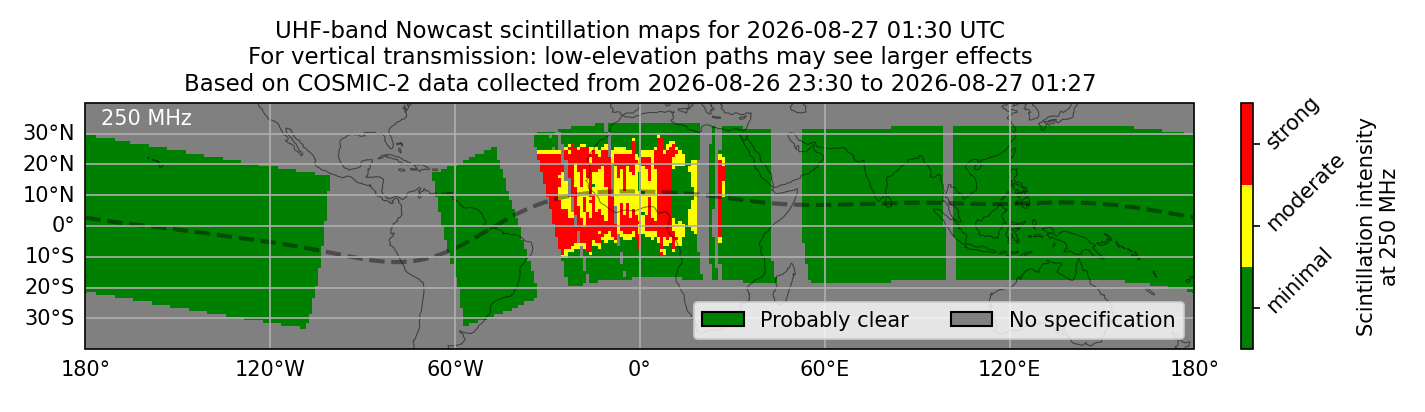 UHF-band Nowcast scintillation maps for 2026-08-27 01:30 UTC
For vertical transmission: low-elevation paths may see larger effects
Based on COSMIC-2 data collected from 2026-08-26 23:30 to 2026-08-27 01:27

250 MHz

30°N
20°N
10°N
0°
10°S
20°S
30°S

180° 120°W 60°W 0° 60°E 120°E 180°

Probably clear
No specification

strong
moderate
minimal

Scintillation intensity at 250 MHz